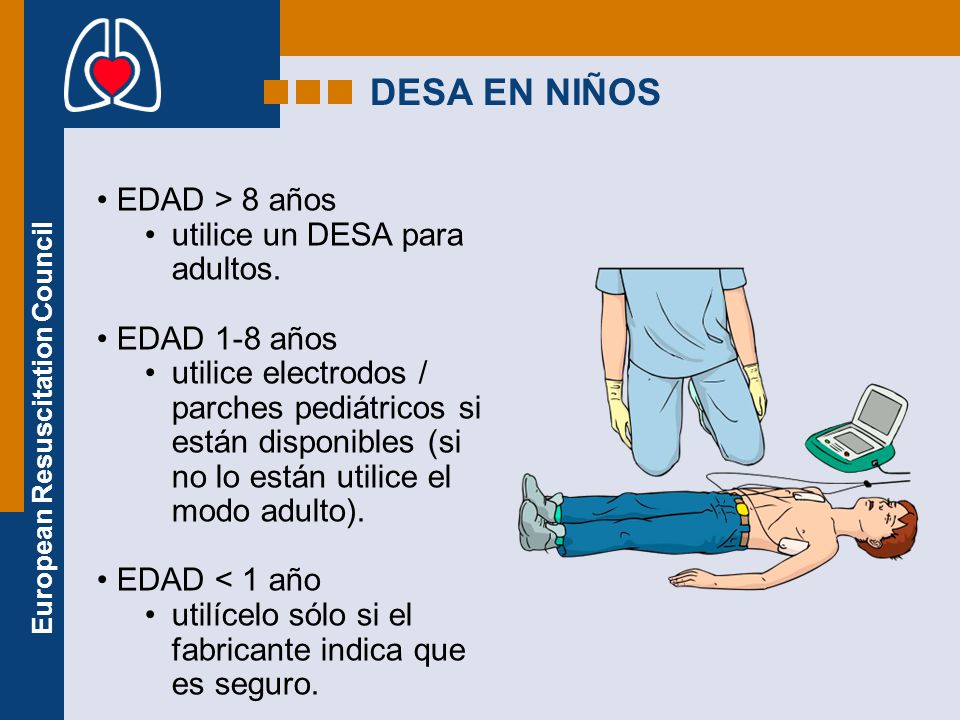 European Resuscitation Council

DESA EN NIÑOS

• EDAD > 8 años
• utilice un DESA para adultos.

• EDAD 1-8 años
• utilice electrodos / parches pediátricos si están disponibles (si no lo están utilice el modo adulto).

• EDAD < 1 año
• utilícelo sólo si el fabricante indica que es seguro.